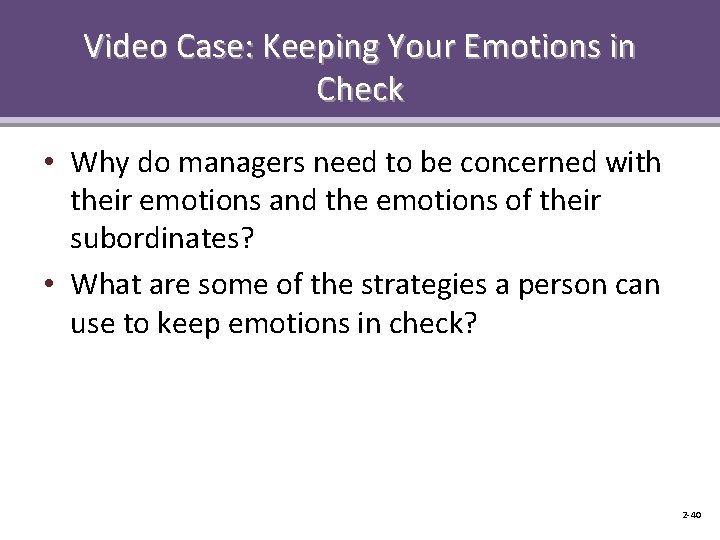 Video Case: Keeping Your Emotions in Check

• Why do managers need to be concerned with their emotions and the emotions of their subordinates?

• What are some of the strategies a person can use to keep emotions in check?

2-40